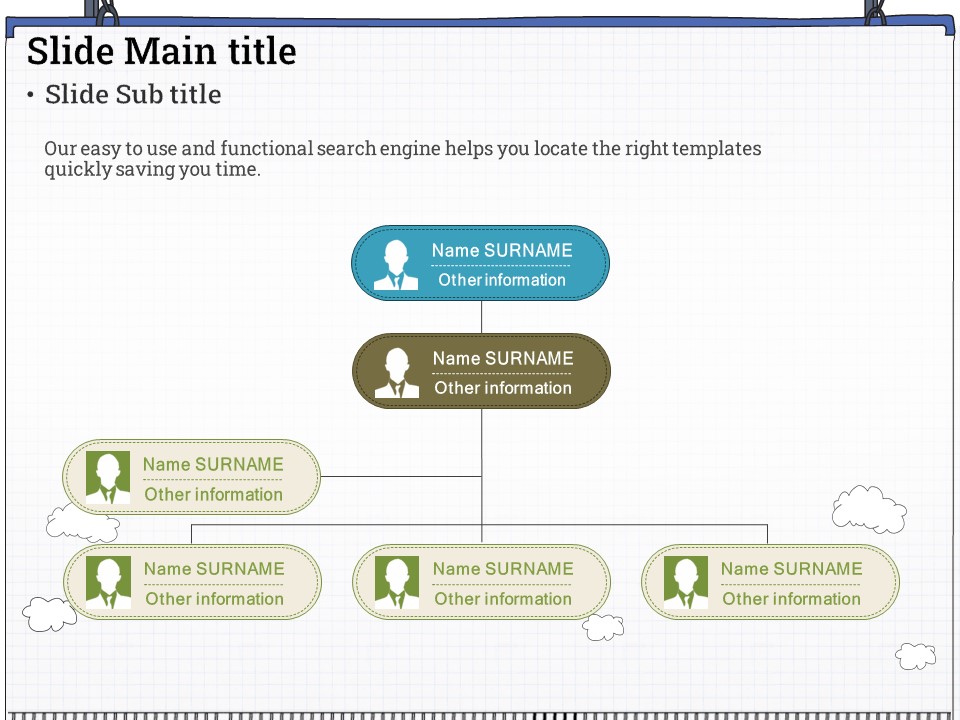 Slide Main title

• Slide Sub title

Our easy to use and functional search engine helps you locate the right templates quickly saving you time.

Name SURNAME
Other information

Name SURNAME
Other information

Name SURNAME
Other information

Name SURNAME
Other information

Name SURNAME
Other information

Name SURNAME
Other information